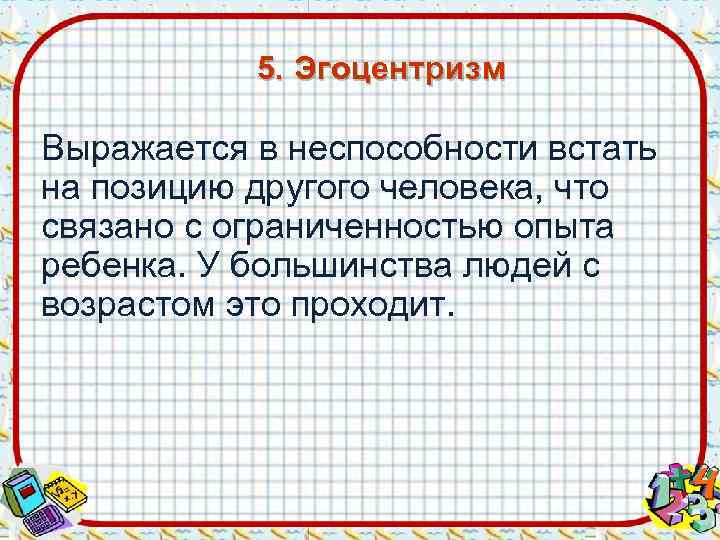 5. Эгоцентризм

Выражается в неспособности встать на позицию другого человека, что связано с ограниченностью опыта ребенка. У большинства людей с возрастом это проходит.